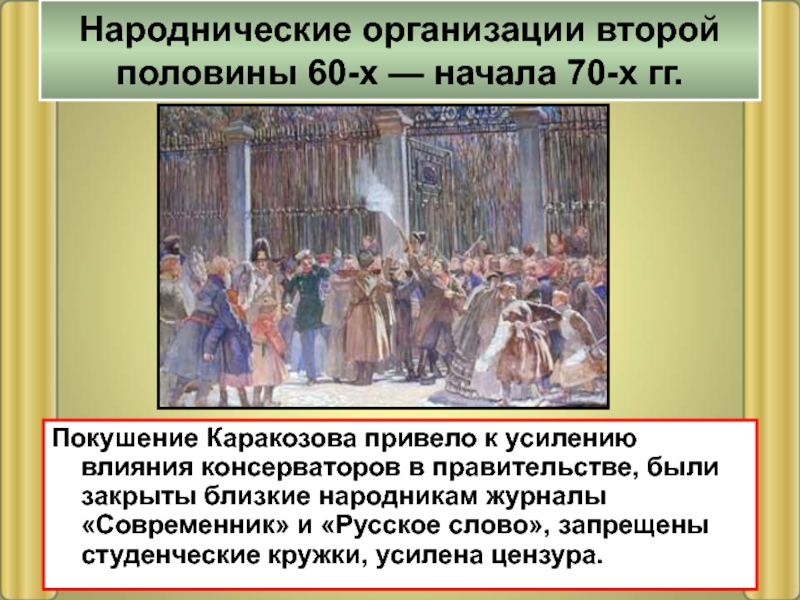 Народнические организации второй половины 60-х — начала 70-х гг.

Покушение Каракозова привело к усилению влияния консерваторов в правительстве, были закрыты близкие народникам журналы «Современник» и «Русское слово», запрещены студенческие кружки, усилена цензура.